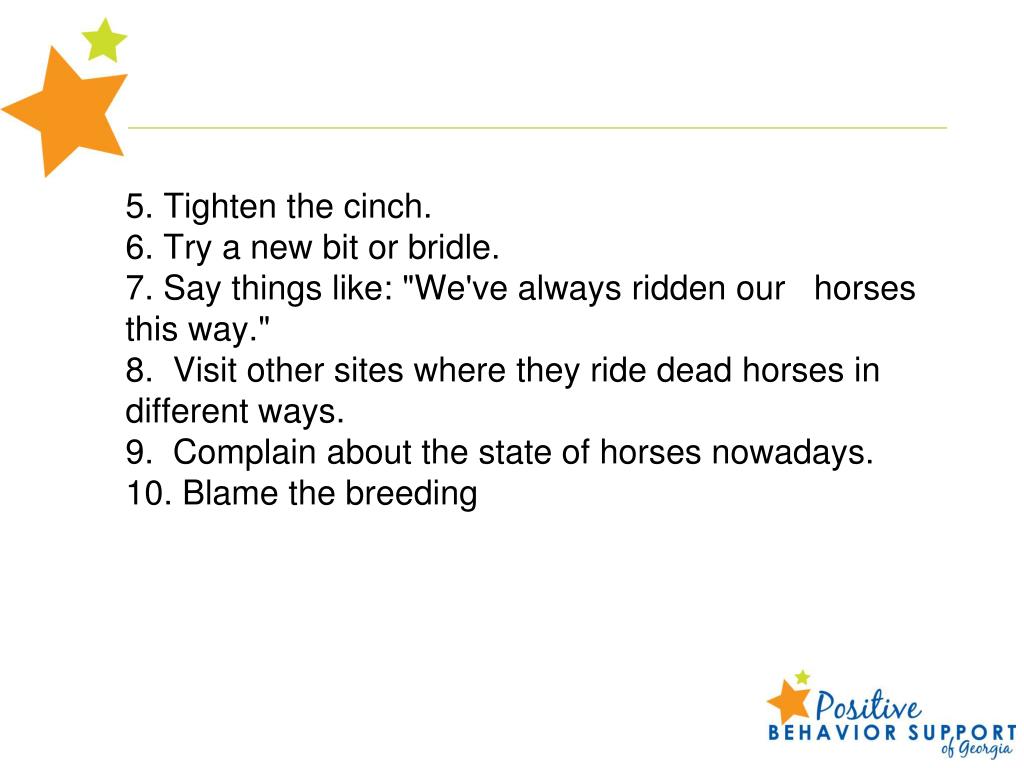 5. Tighten the cinch.
6. Try a new bit or bridle.
7. Say things like: "We've always ridden our horses this way."
8. Visit other sites where they ride dead horses in different ways.
9. Complain about the state of horses nowadays.
10. Blame the breeding

Positive
BEHAVIOR SUPPORT
of Georgia